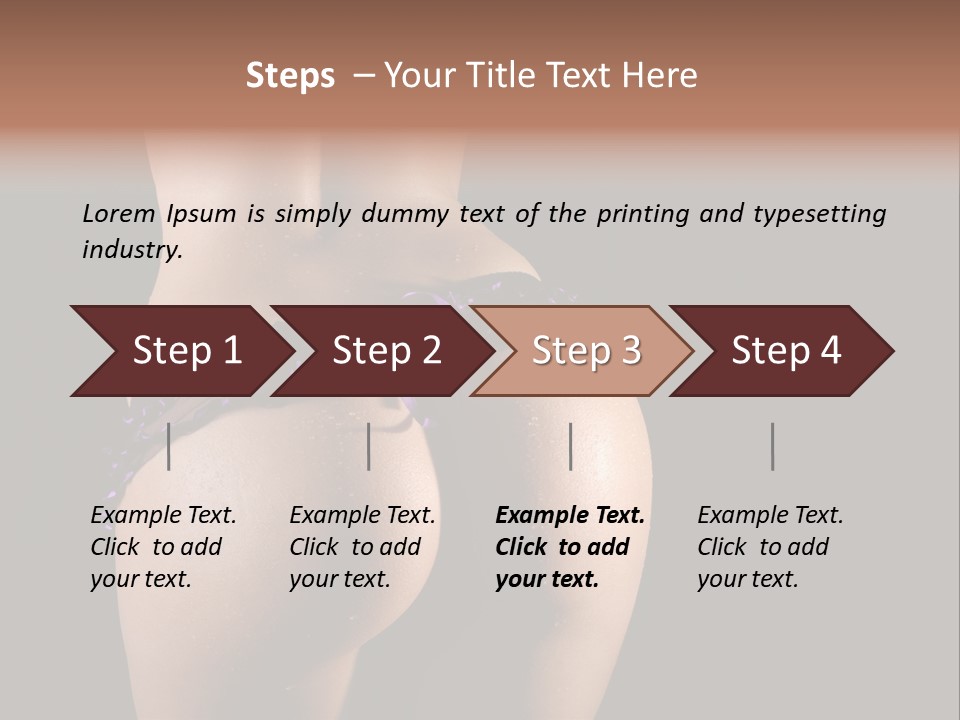 Steps – Your Title Text Here

Lorem Ipsum is simply dummy text of the printing and typesetting industry.

Step 1

Step 2

Step 3

Step 4

Example Text. Click to add your text.

Example Text. Click to add your text.

Example Text. Click to add your text.

Example Text. Click to add your text.